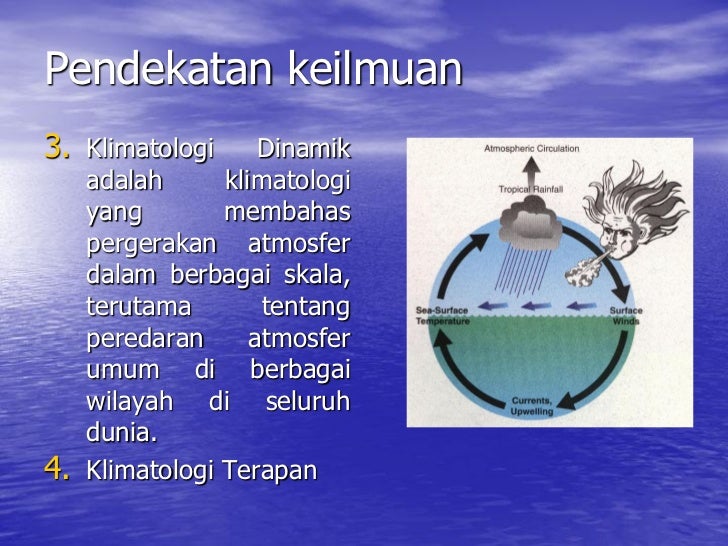 Pendekatan keilmuan

3. Klimatologi Dinamik adalah klimatologi yang membahas pergerakan atmosfer dalam berbagai skala, terutama tentang peredaran atmosfer umum di berbagai wilayah di seluruh dunia.

4. Klimatologi Terapan

Atmospheric Circulation

Tropical Rainfall

Sea-Surface Temperature

Surface Winds

Currents, Upwelling